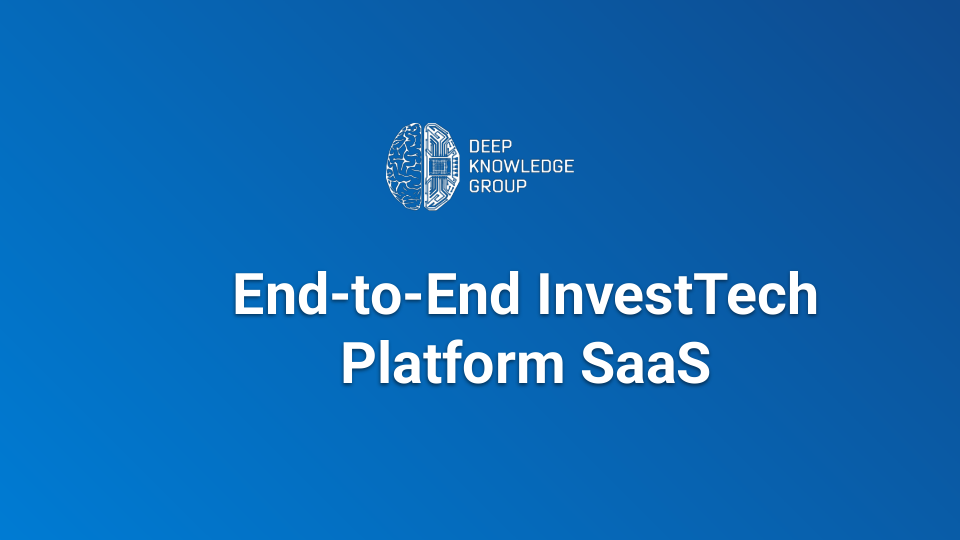 DEEP
KNOWLEDGE
GROUP

End-to-End InvestTech Platform SaaS